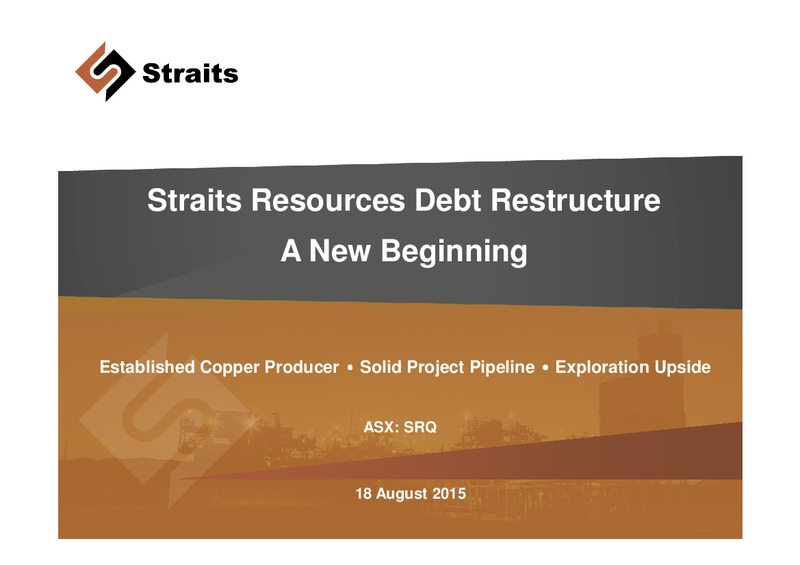 Straits

Straits Resources Debt Restructure
A New Beginning

Established Copper Producer • Solid Project Pipeline • Exploration Upside

ASX: SRQ

18 August 2015